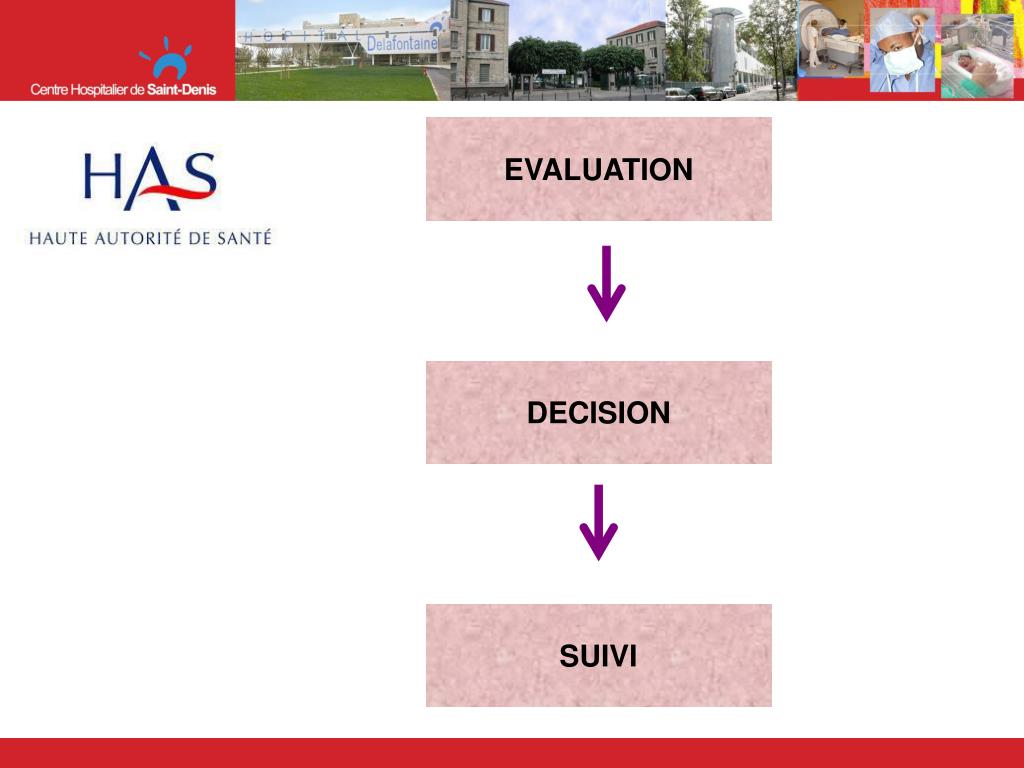 Centre Hospitalier de Saint-Denis

HOPITAL Delafontaine

HAS
HAUTE AUTORITÉ DE SANTÉ

EVALUATION

DECISION

SUIVI